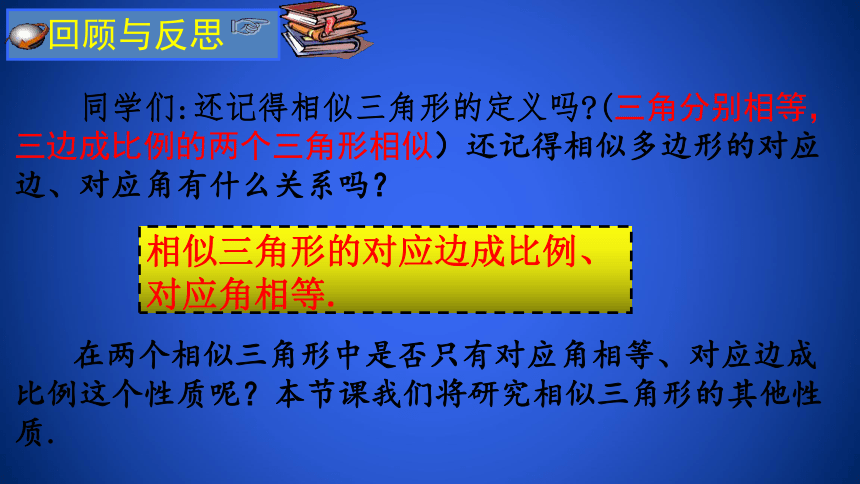 回顾与反思

同学们:还记得相似三角形的定义吗?(三角分别相等,三边成比例的两个三角形相似)还记得相似多边形的对应边、对应角有什么关系吗?

相似三角形的对应边成比例、对应角相等.

在两个相似三角形中是否只有对应角相等、对应边成比例这个性质呢?本节课我们将研究相似三角形的其他性质.